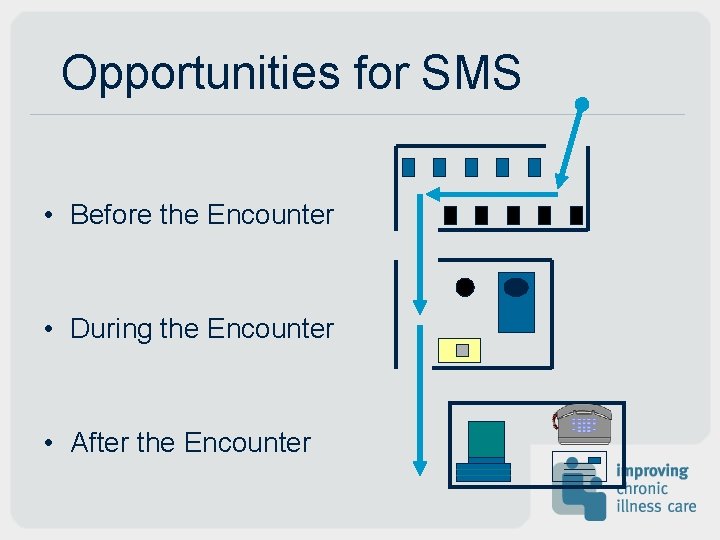 Opportunities for SMS

• Before the Encounter

• During the Encounter

• After the Encounter

improving chronic illness care